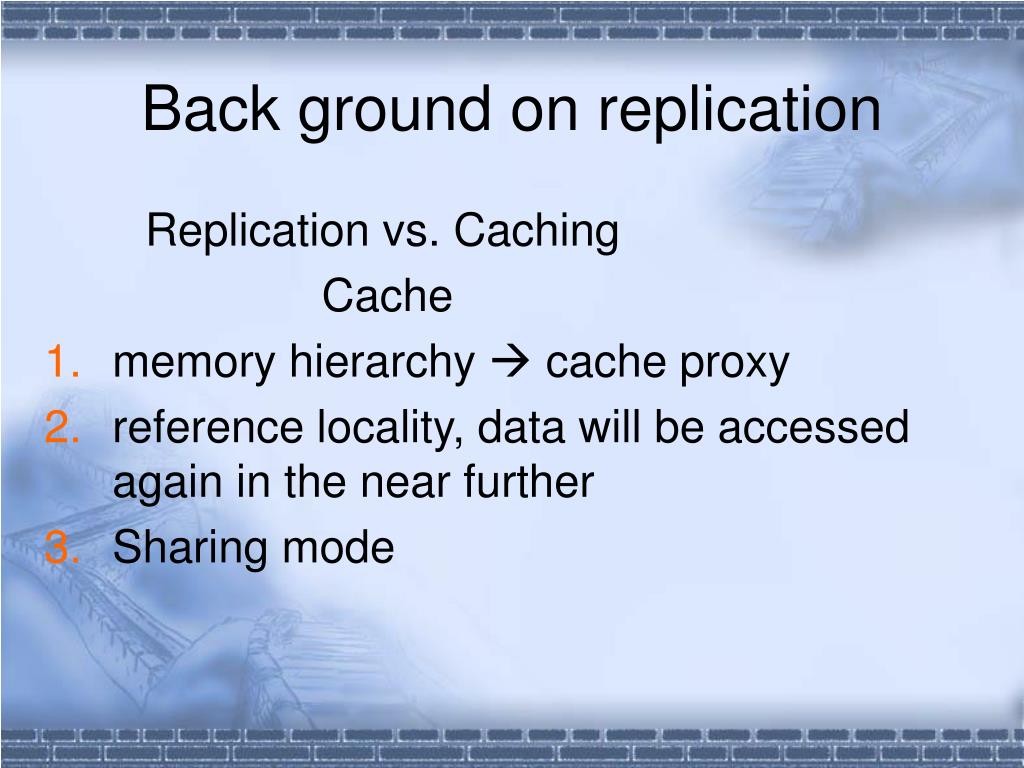 Back ground on replication

Replication vs. Caching

Cache

1. memory hierarchy → cache proxy
2. reference locality, data will be accessed again in the near further
3. Sharing mode